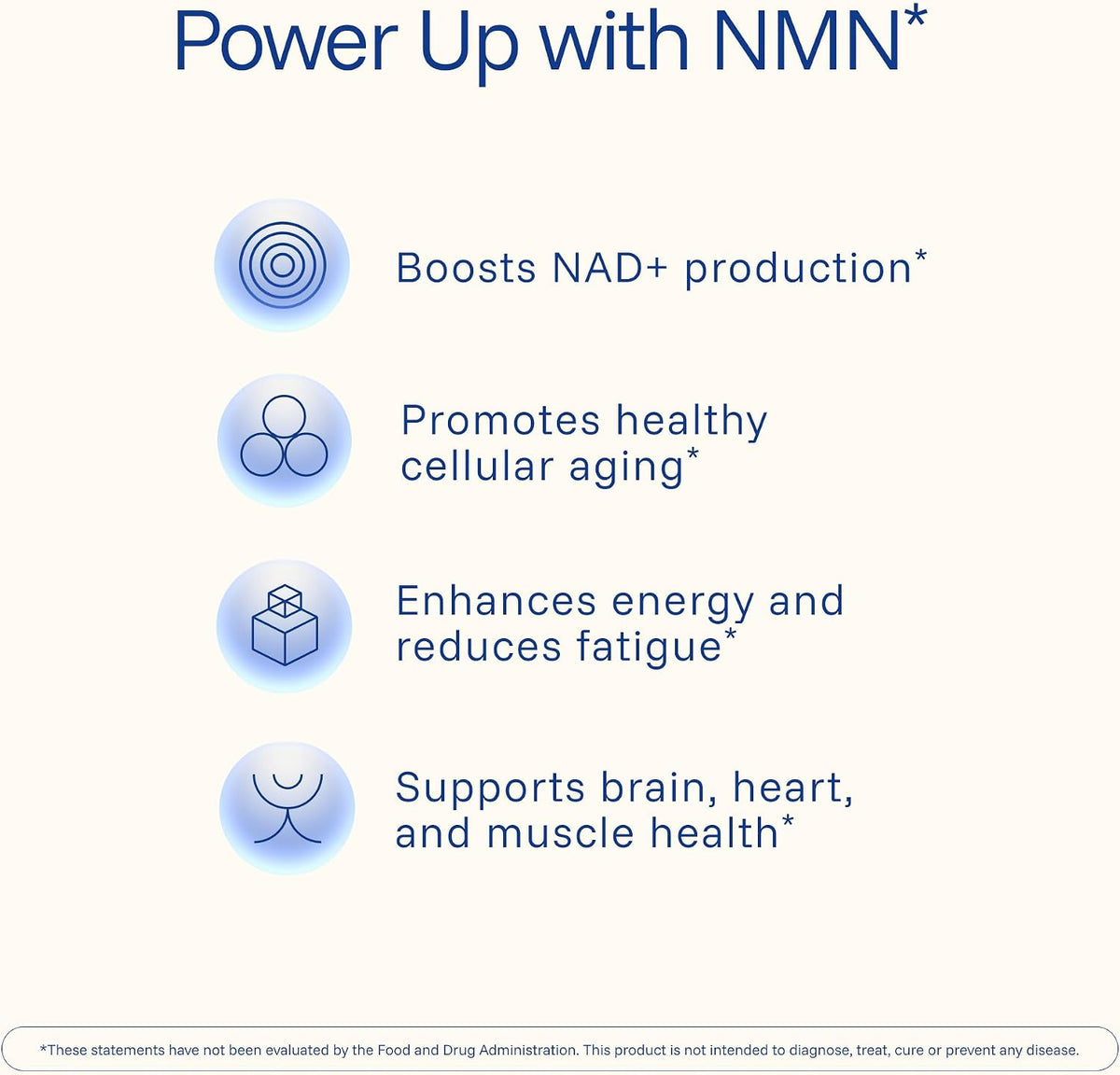 Power Up with NMN*

Boosts NAD+ production*

Promotes healthy cellular aging*

Enhances energy and reduces fatigue*

Supports brain, heart, and muscle health*

*These statements have not been evaluated by the Food and Drug Administration. This product is not intended to diagnose, treat, cure or prevent any disease.